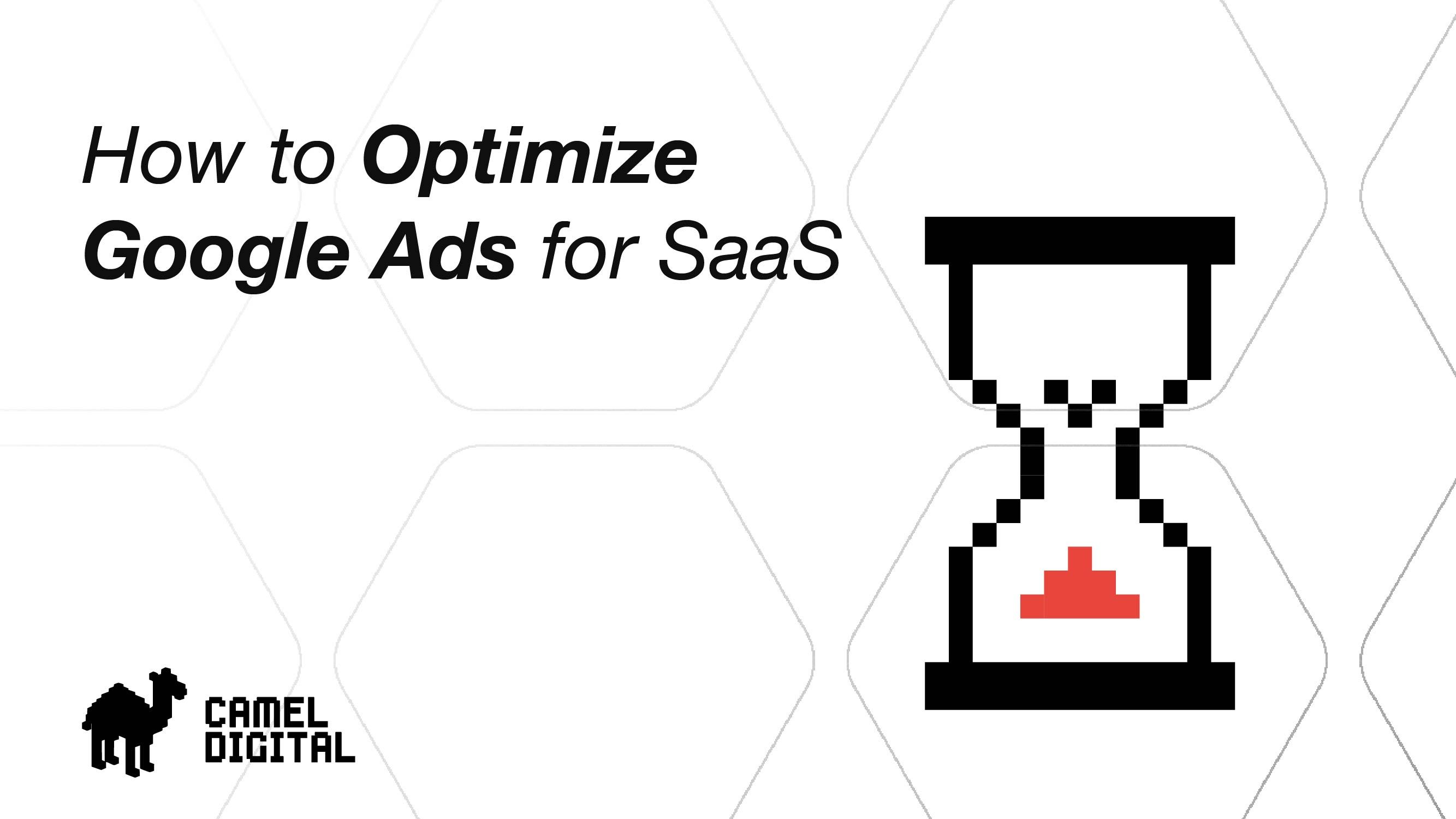 How to Optimize Google Ads for SaaS

CAMEL DIGITAL